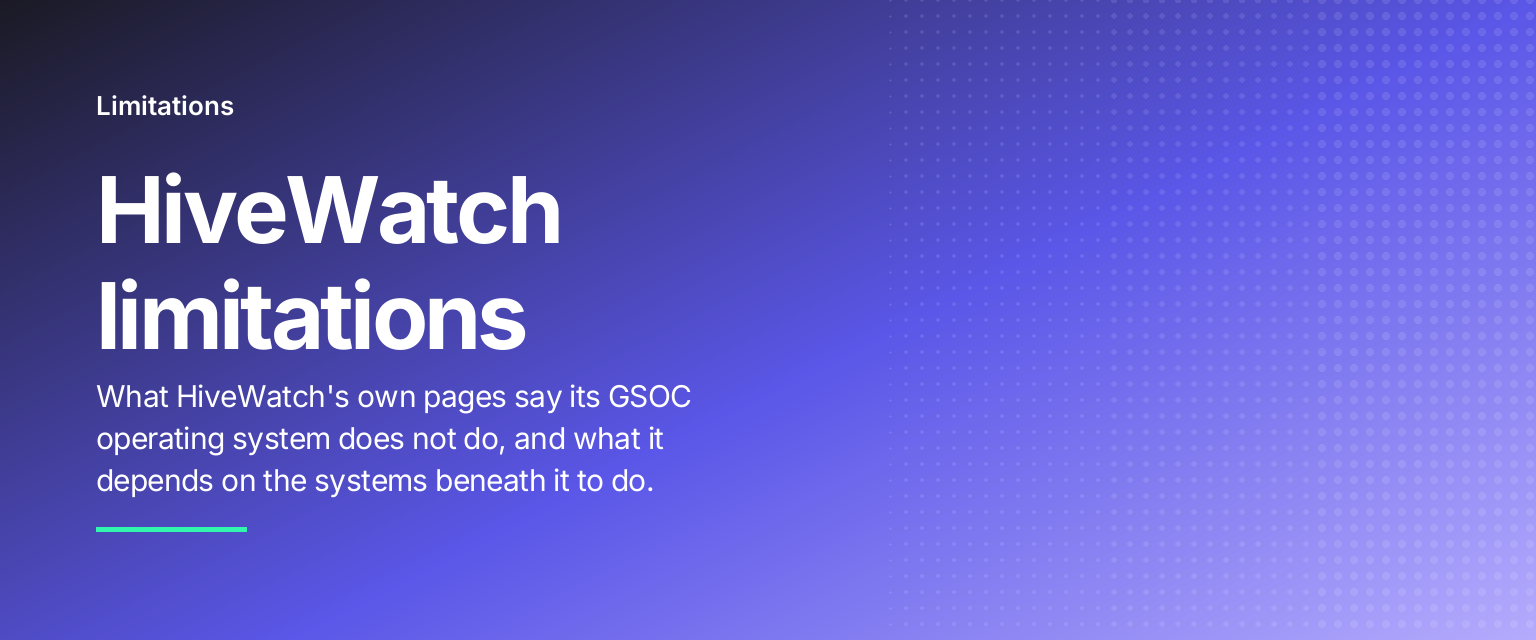 Limitations

HiveWatch limitations

What HiveWatch's own pages say its GSOC operating system does not do, and what it depends on the systems beneath it to do.